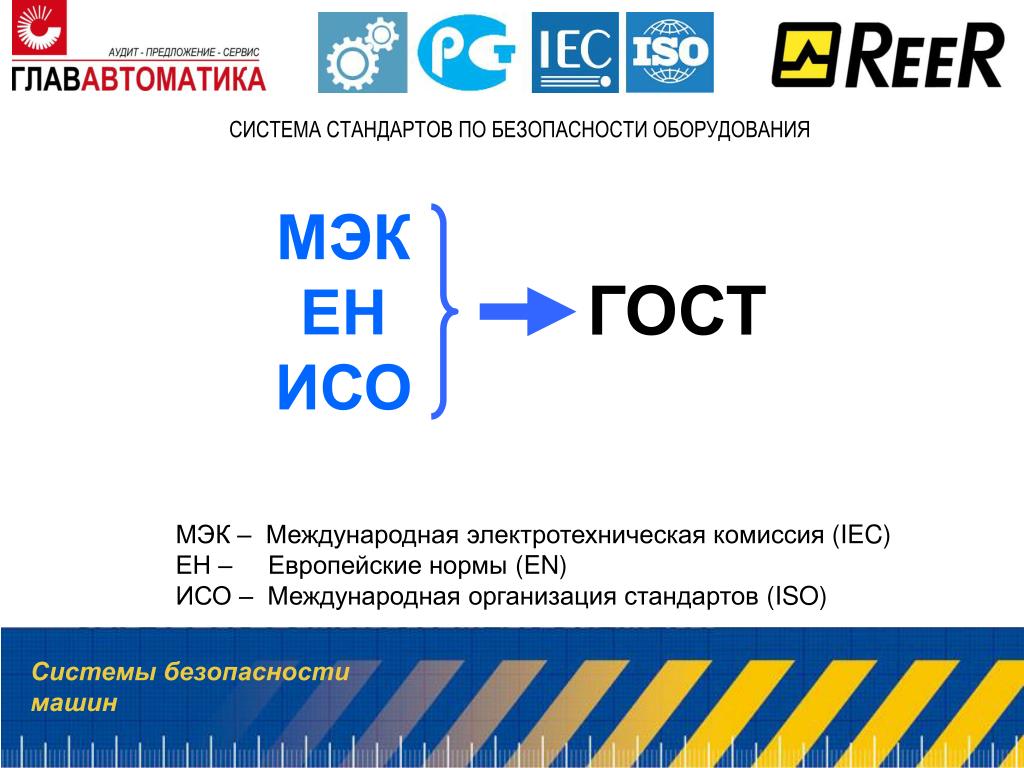 АУДИТ - ПРЕДЛОЖЕНИЕ - СЕРВИС
ГЛАВАВТОМАТИКА

РСТ IEC ISO

REER

СИСТЕМА СТАНДАРТОВ ПО БЕЗОПАСНОСТИ ОБОРУДОВАНИЯ

МЭК
ЕН
ИСО

ГОСТ

МЭК – Международная электротехническая комиссия (IEC)
ЕН – Европейские нормы (EN)
ИСО – Международная организация стандартов (ISO)

Системы безопасности машин